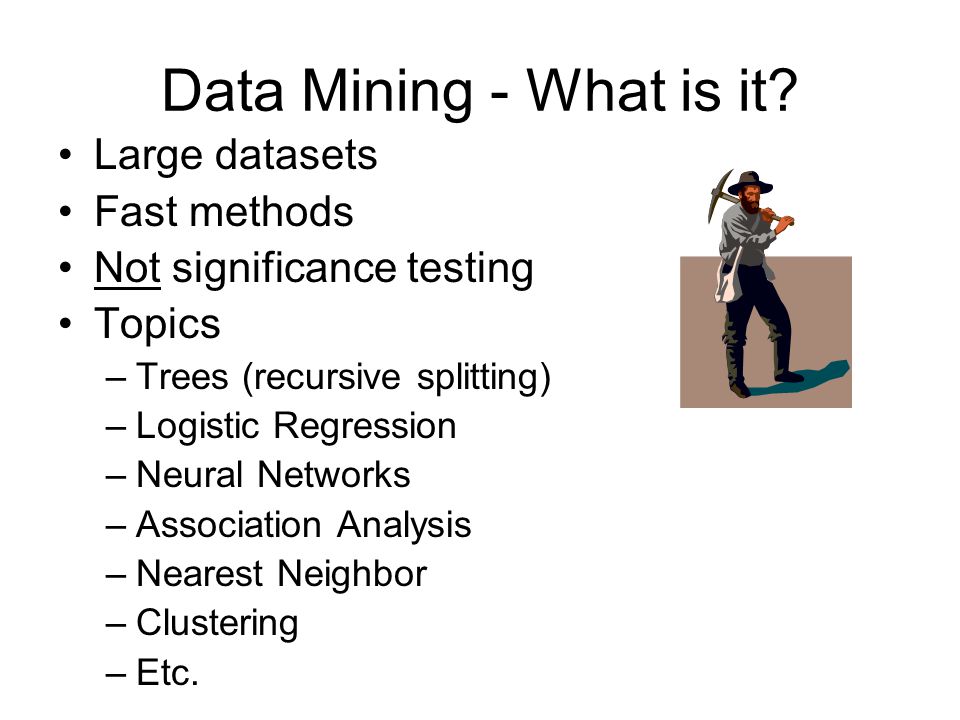 Data Mining - What is it?

• Large datasets
• Fast methods
• Not significance testing
• Topics
– Trees (recursive splitting)
– Logistic Regression
– Neural Networks
– Association Analysis
– Nearest Neighbor
– Clustering
– Etc.